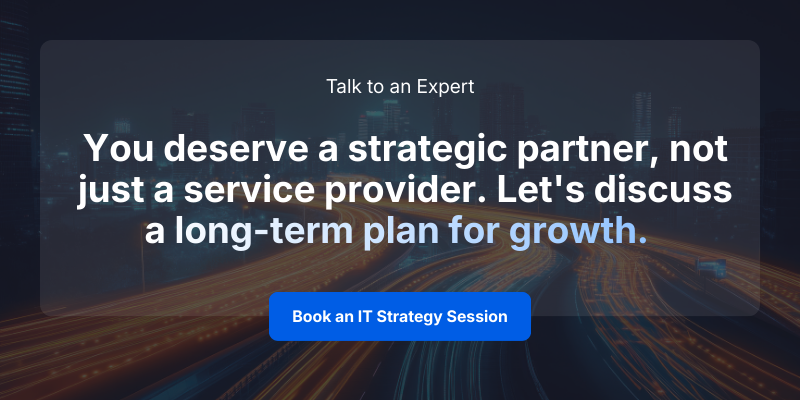 Talk to an Expert

You deserve a strategic partner, not just a service provider. Let's discuss a long-term plan for growth.

Book an IT Strategy Session